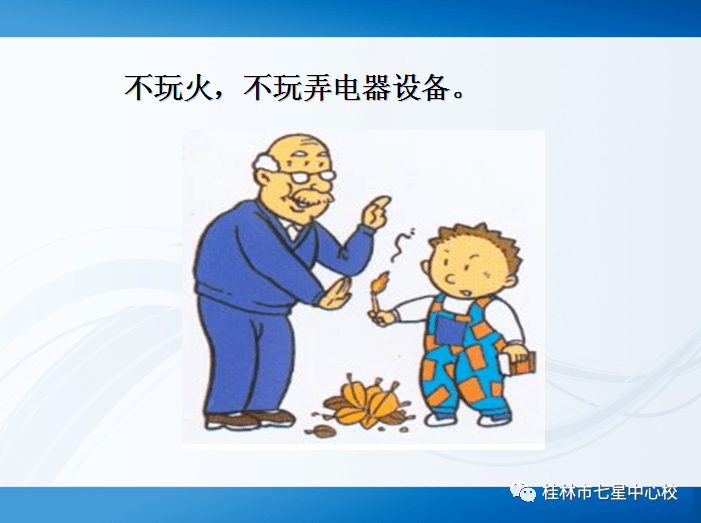 不玩火，不玩弄电器设备。

桂林市七星中心校